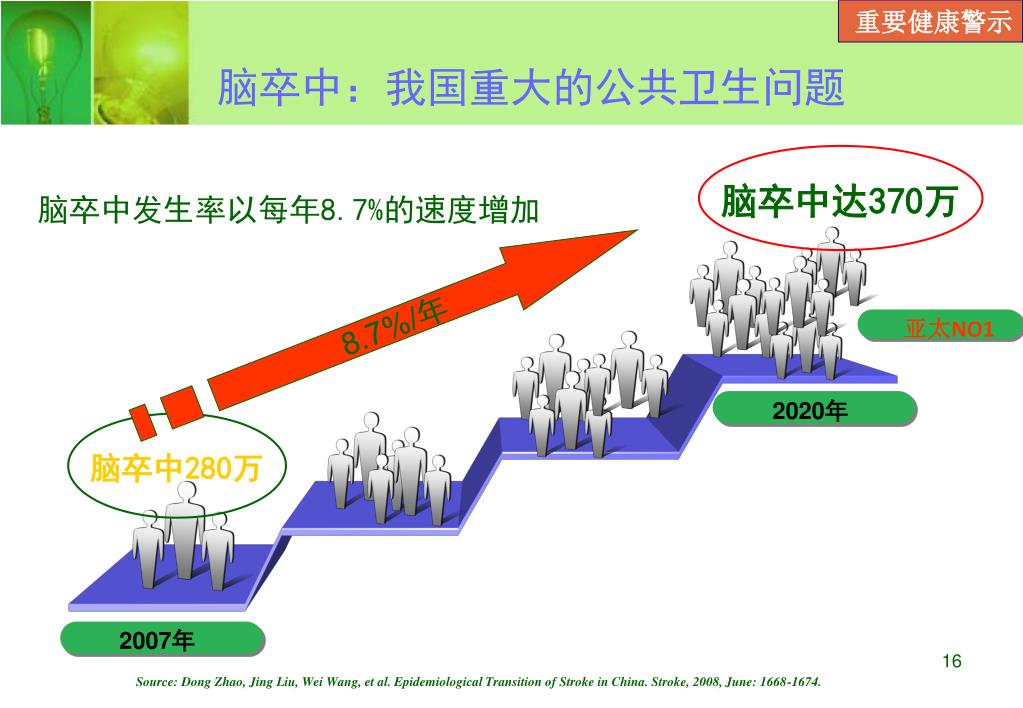 重要健康警示

脑卒中：我国重大的公共卫生问题

脑卒中发生率以每年8.7%的速度增加

脑卒中达370万

8.7%/年

亚太NO1

2020年

脑卒中280万

2007年

16

Source: Dong Zhao, Jing Liu, Wei Wang, et al. Epidemiological Transition of Stroke in China. Stroke, 2008, June: 1668-1674.